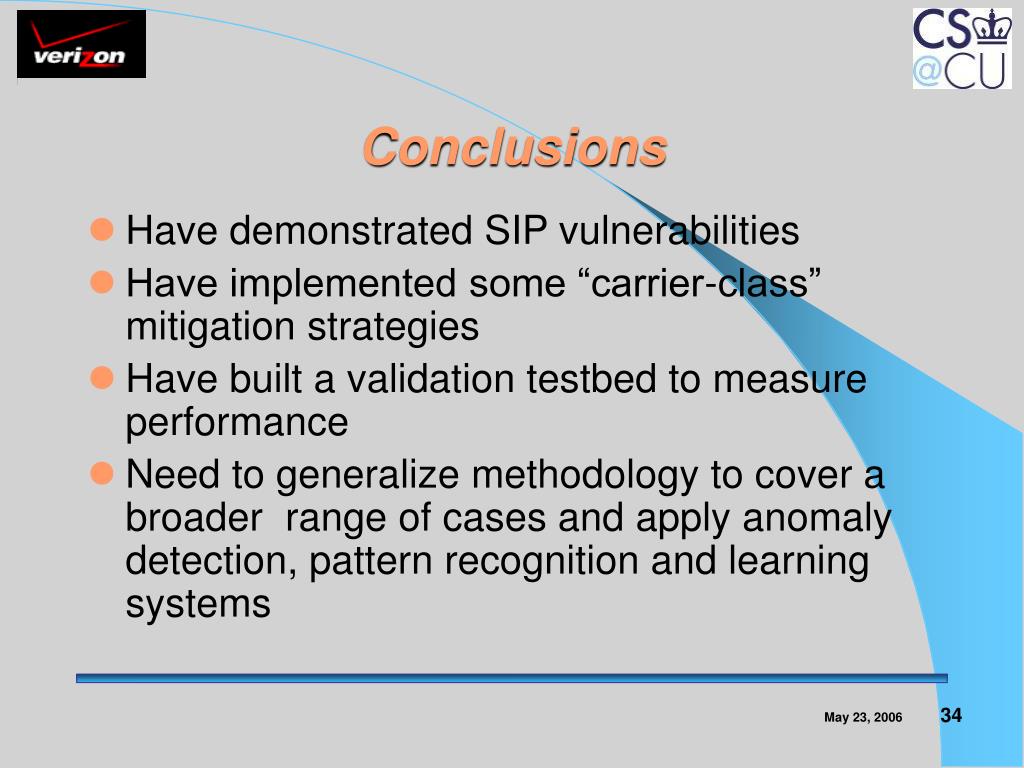 verizon

CS
@CU

Conclusions

Have demonstrated SIP vulnerabilities

Have implemented some “carrier-class” mitigation strategies

Have built a validation testbed to measure performance

Need to generalize methodology to cover a broader  range of cases and apply anomaly detection, pattern recognition and learning systems

May 23, 2006

34